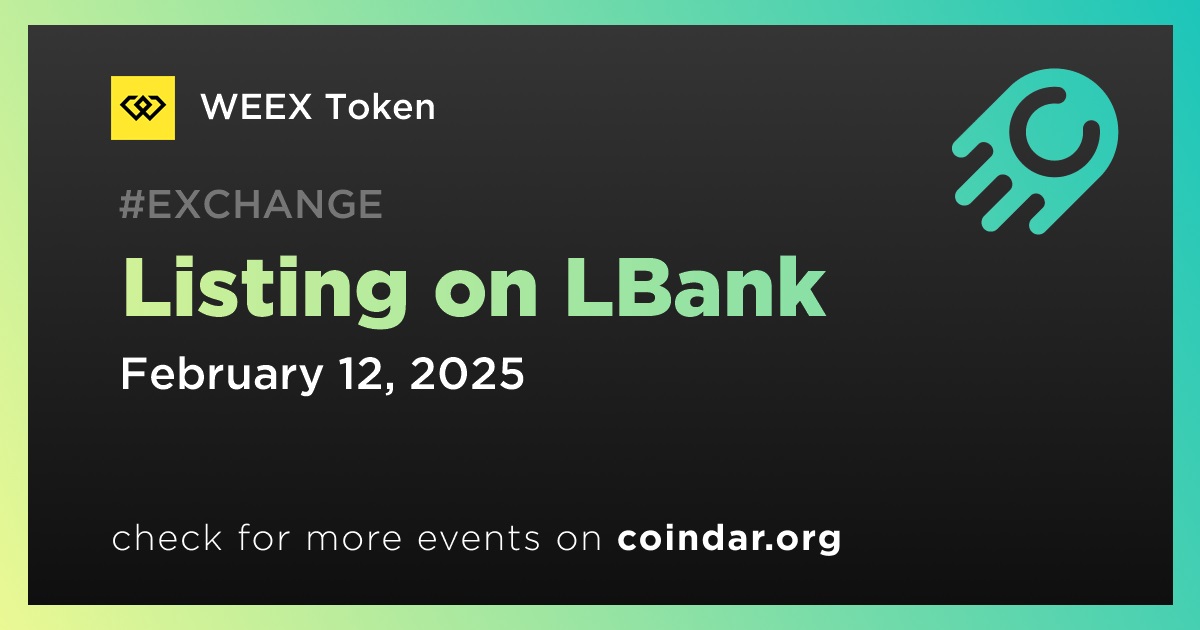 WEEX Token

#EXCHANGE

Listing on LBank

February 12, 2025

check for more events on coindar.org